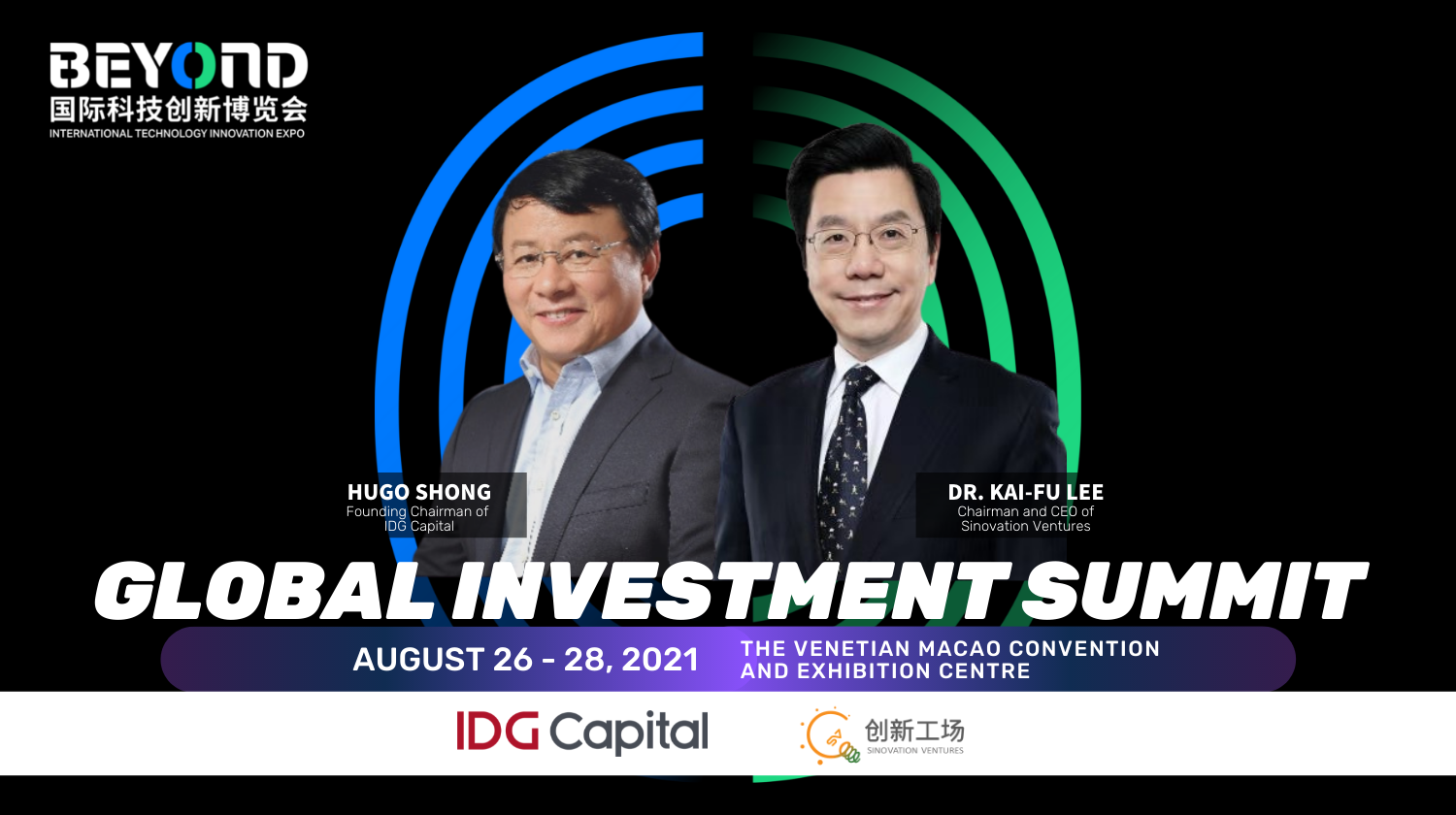 BEYOND
国际科技创新博览会
INTERNATIONAL TECHNOLOGY INNOVATION EXPO

HUGO SHONG
Founding Chairman of IDG Capital

DR. KAI-FU LEE
Chairman and CEO of Sinovation Ventures

GLOBAL INVESTMENT SUMMIT

AUGUST 26 - 28, 2021
THE VENETIAN MACAO CONVENTION AND EXHIBITION CENTRE

IDG Capital
创新工场
SINOVATION VENTURES